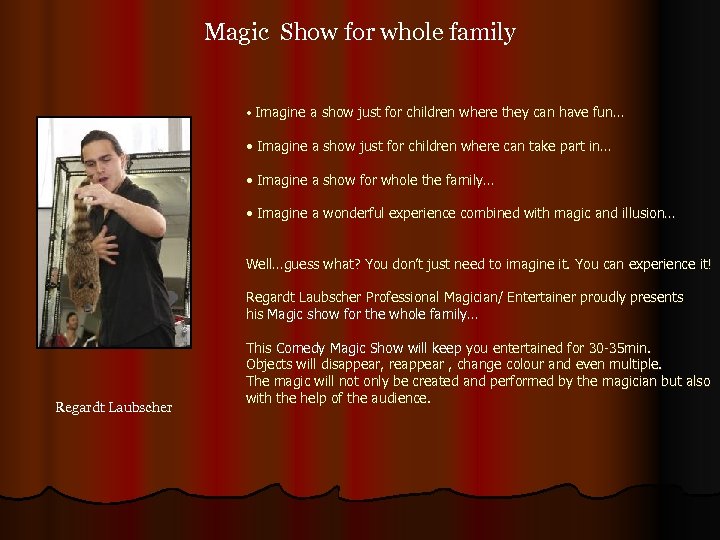 Magic Show for whole family

• Imagine a show just for children where they can have fun…

• Imagine a show just for children where can take part in…

• Imagine a show for whole the family…

• Imagine a wonderful experience combined with magic and illusion…

Well…guess what? You don't just need to imagine it. You can experience it!

Regardt Laubscher Professional Magician/ Entertainer proudly presents his Magic show for the whole family…

This Comedy Magic Show will keep you entertained for 30-35min. Objects will disappear, reappear , change colour and even multiple. The magic will not only be created and performed by the magician but also with the help of the audience.

Regardt Laubscher